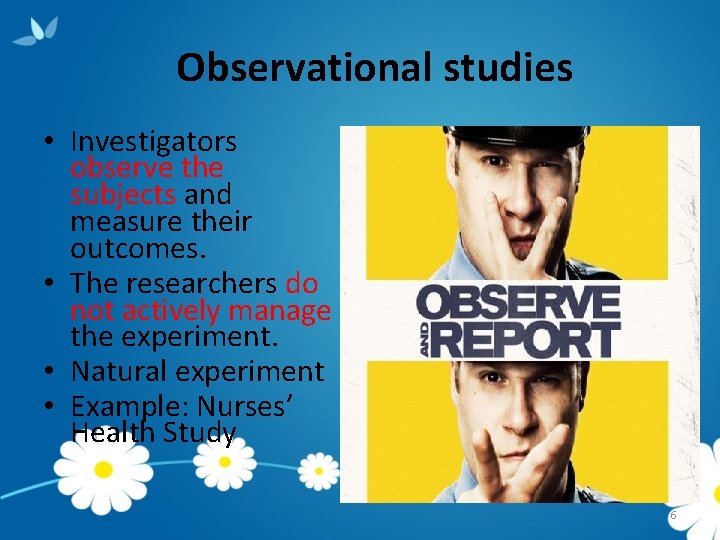 Observational studies

• Investigators observe the subjects and measure their outcomes.
• The researchers do not actively manage the experiment.
• Natural experiment
• Example: Nurses' Health Study

OBSERVE AND REPORT

6